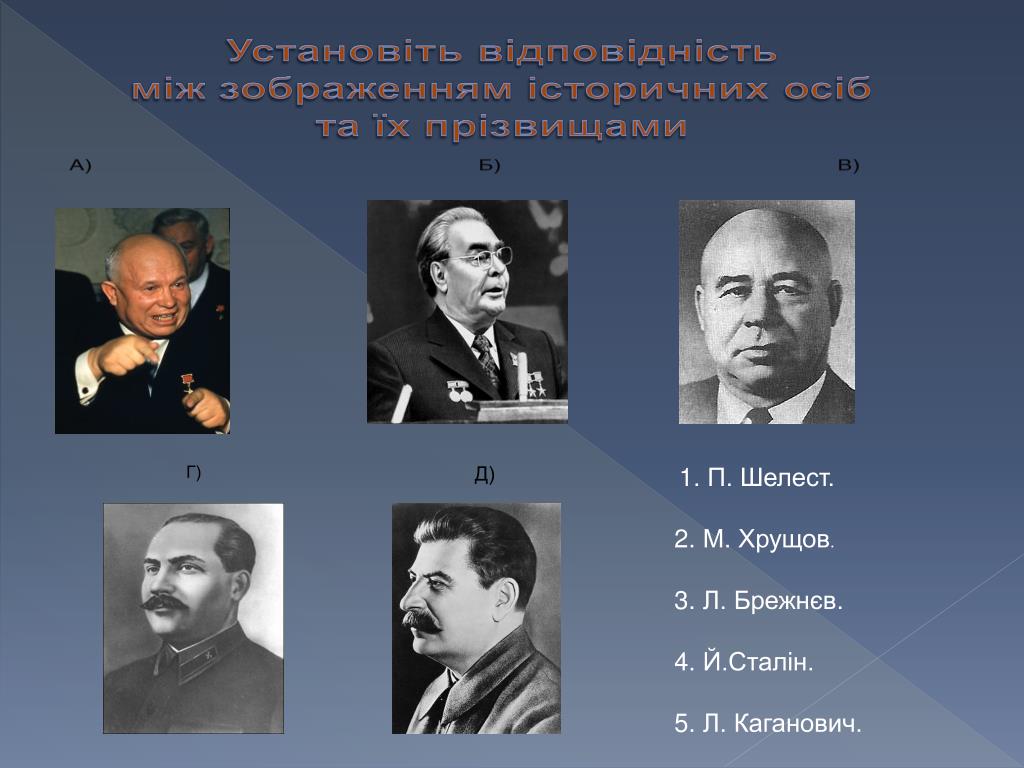 Установіть відповідність між зображенням історичних осіб та їх прізвищами

А)

Б)

В)

Г)

Д)

1. П. Шелест.

2. М. Хрущов.

3. Л. Брежнєв.

4. Й.Сталін.

5. Л. Каганович.